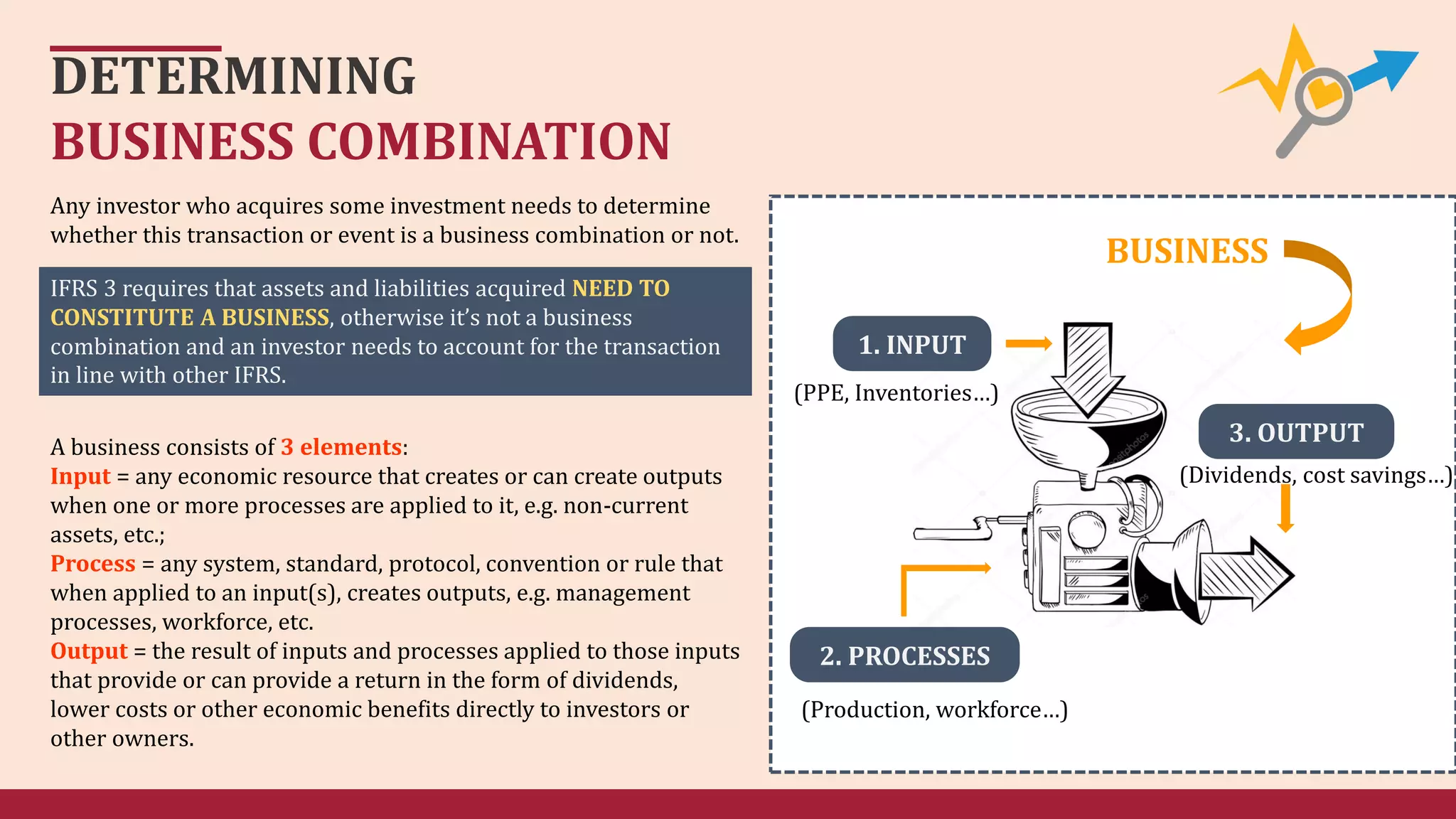 DETERMINING
BUSINESS COMBINATION

Any investor who acquires some investment needs to determine whether this transaction or event is a business combination or not.

IFRS 3 requires that assets and liabilities acquired NEED TO CONSTITUTE A BUSINESS, otherwise it's not a business combination and an investor needs to account for the transaction in line with other IFRS.

A business consists of 3 elements:
Input = any economic resource that creates or can create outputs when one or more processes are applied to it, e.g. non-current assets, etc.;
Process = any system, standard, protocol, convention or rule that when applied to an input(s), creates outputs, e.g. management processes, workforce, etc.
Output = the result of inputs and processes applied to those inputs that provide or can provide a return in the form of dividends, lower costs or other economic benefits directly to investors or other owners.

BUSINESS

1. INPUT
(PPE, Inventories...)

3. OUTPUT
(Dividends, cost savings...)

2. PROCESSES
(Production, workforce...)